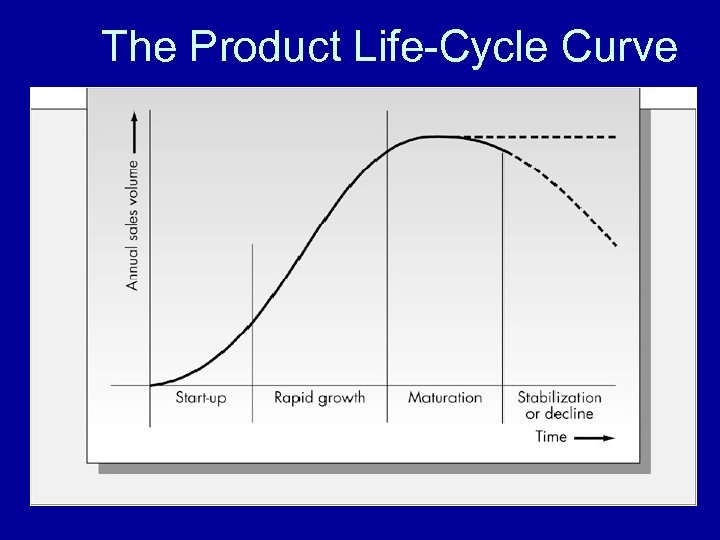 The Product Life-Cycle Curve

Annual sales volume

Start-up

Rapid growth

Maturation

Stabilization or decline

Time